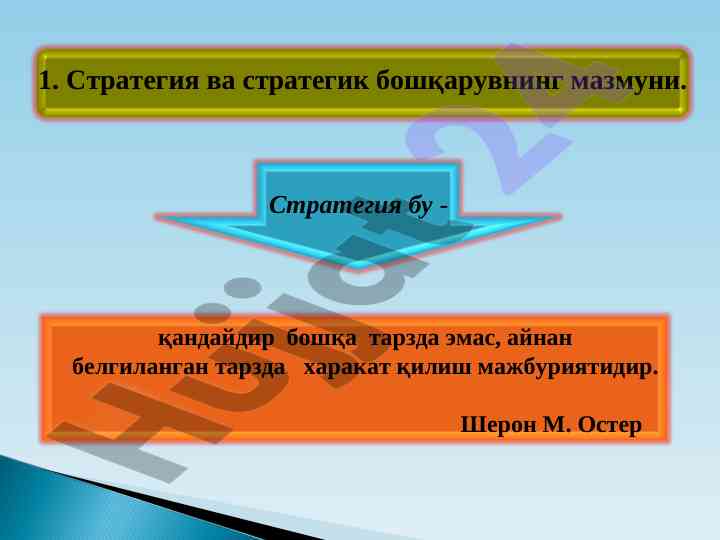 1. Стратегия ва стратегик бошқарувнинг мазмуни.

Стратегия бу -

қандайдир бошқа тарзда эмас, айнан белгиланган тарзда харакат қилиш мажбуриятидир.

Шерон М. Остер

Hujjat24